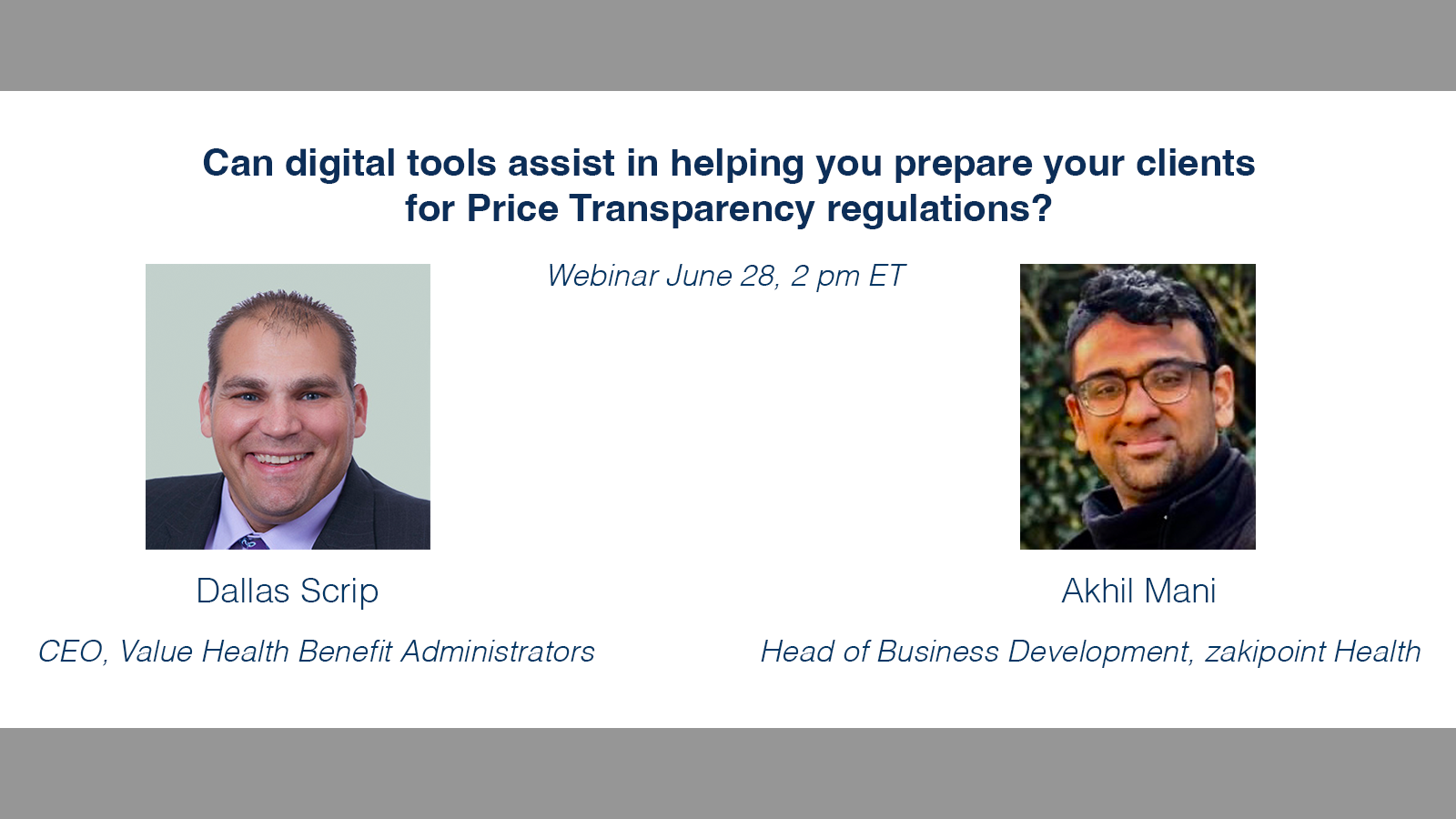 Can digital tools assist in helping you prepare your clients for Price Transparency regulations?

Webinar June 28, 2 pm ET

Dallas Scrip

CEO, Value Health Benefit Administrators

Akhil Mani

Head of Business Development, zakipoint Health